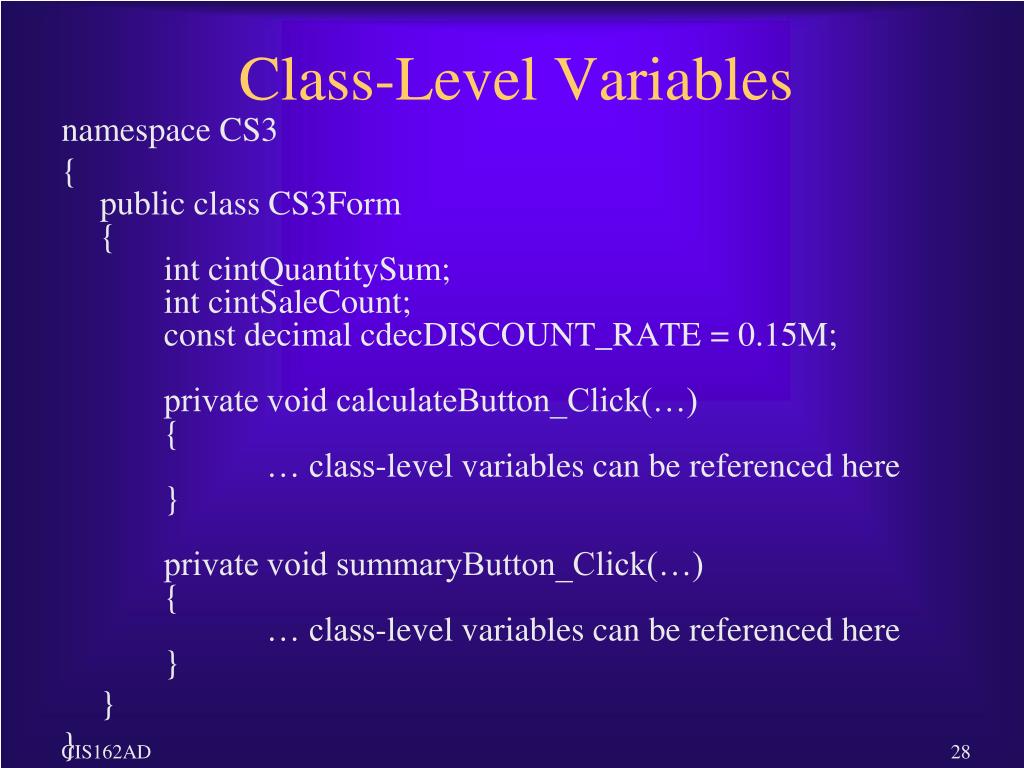 Class-Level Variables

namespace CS3
{
public class CS3Form
{
int cintQuantitySum;
int cintSaleCount;
const decimal cdecDISCOUNT_RATE = 0.15M;

private void calculateButton_Click(…)
{
… class-level variables can be referenced here
}

private void summaryButton_Click(…)
{
… class-level variables can be referenced here
}
}
}

CIS162AD

28